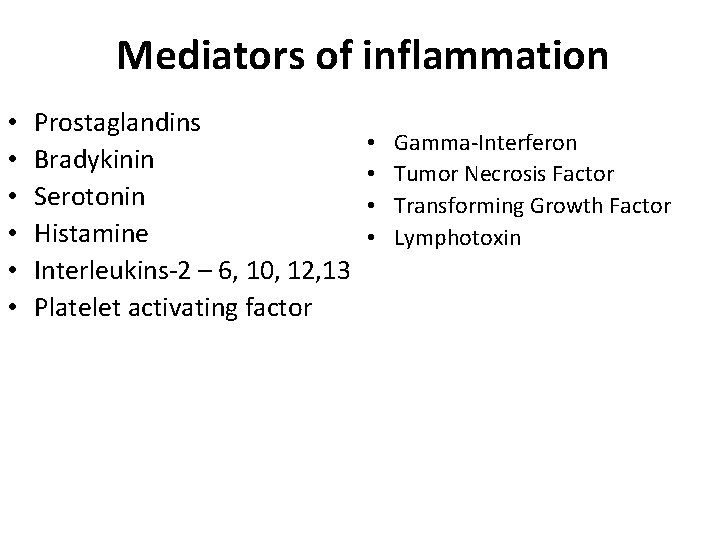 Mediators of inflammation

• Prostaglandins
• Bradykinin
• Serotonin
• Histamine
• Interleukins-2 – 6, 10, 12,13
• Platelet activating factor

• Gamma-Interferon
• Tumor Necrosis Factor
• Transforming Growth Factor
• Lymphotoxin